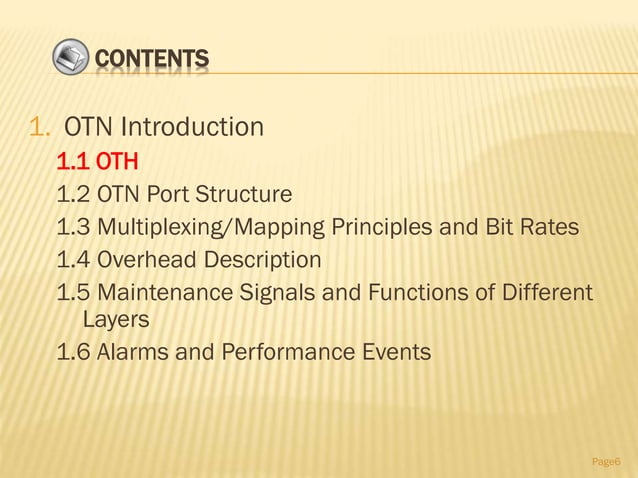 CONTENTS

1. OTN Introduction

1.1 OTH

1.2 OTN Port Structure

1.3 Multiplexing/Mapping Principles and Bit Rates

1.4 Overhead Description

1.5 Maintenance Signals and Functions of Different Layers

1.6 Alarms and Performance Events

Page6